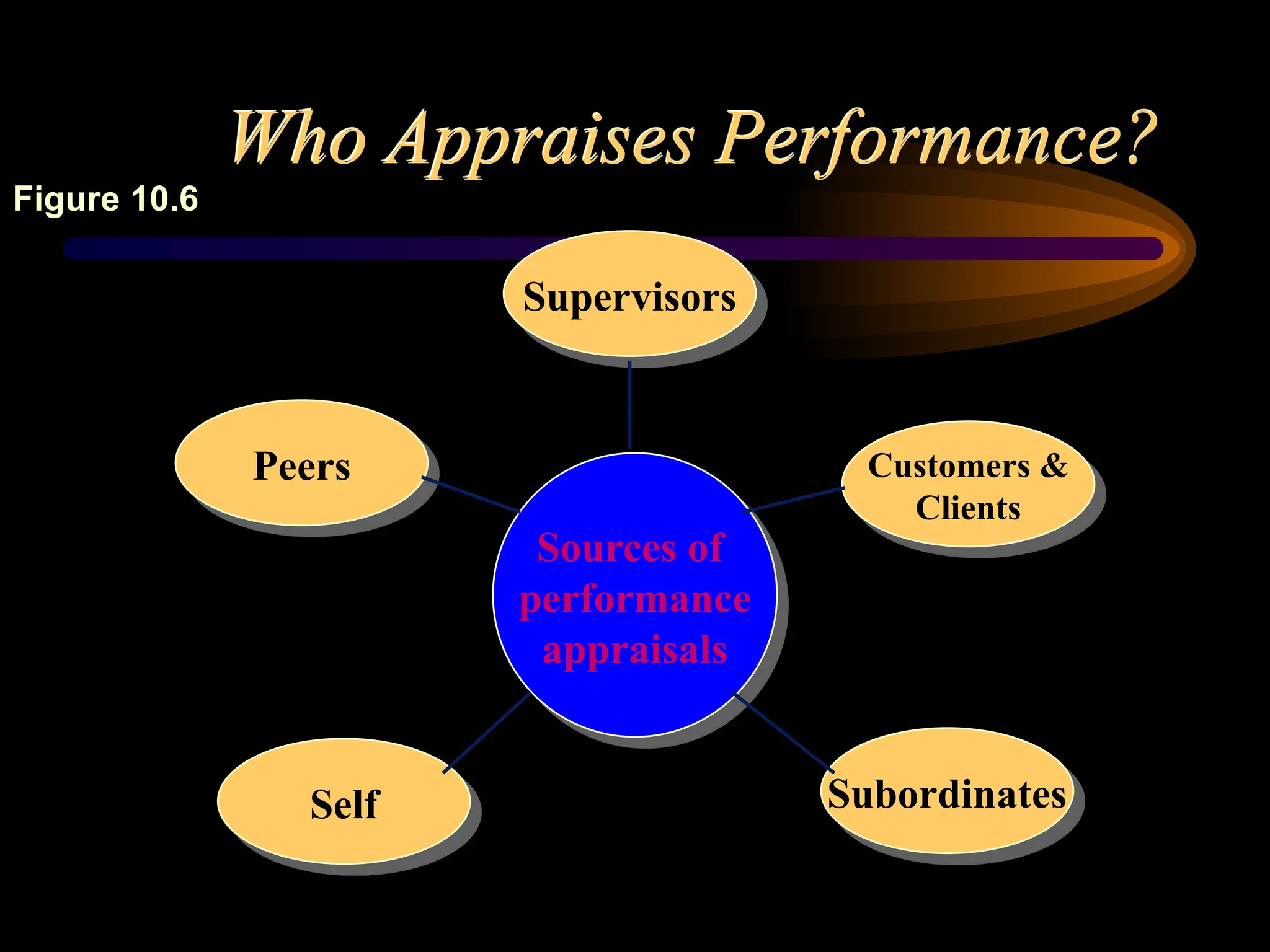 Who Appraises Performance?

Figure 10.6

Supervisors

Peers

Customers & Clients

Sources of performance appraisals

Self

Subordinates